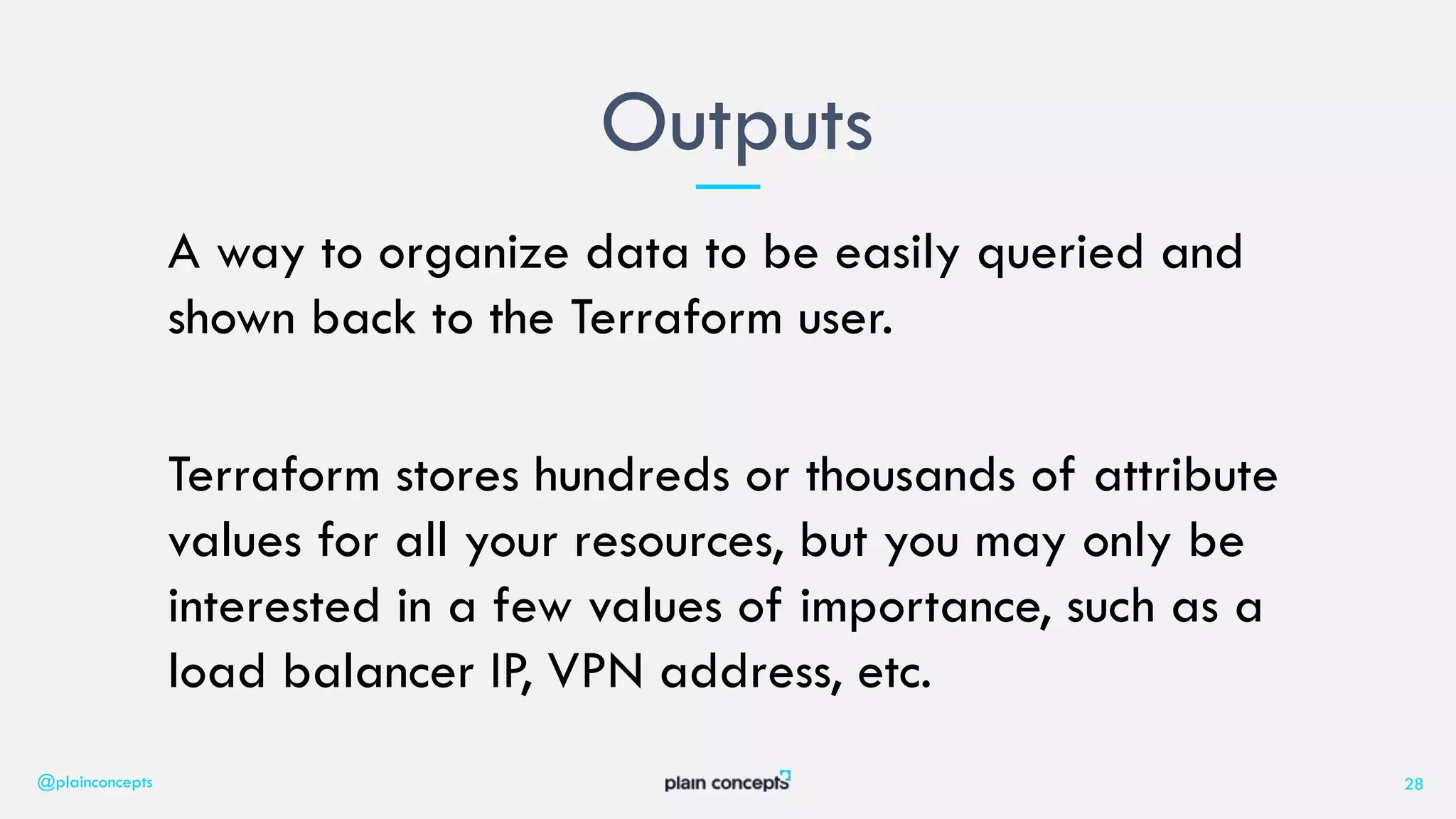 Outputs

A way to organize data to be easily queried and shown back to the Terraform user.

Terraform stores hundreds or thousands of attribute values for all your resources, but you may only be interested in a few values of importance, such as a load balancer IP, VPN address, etc.

@plainconcepts

plain concepts

28